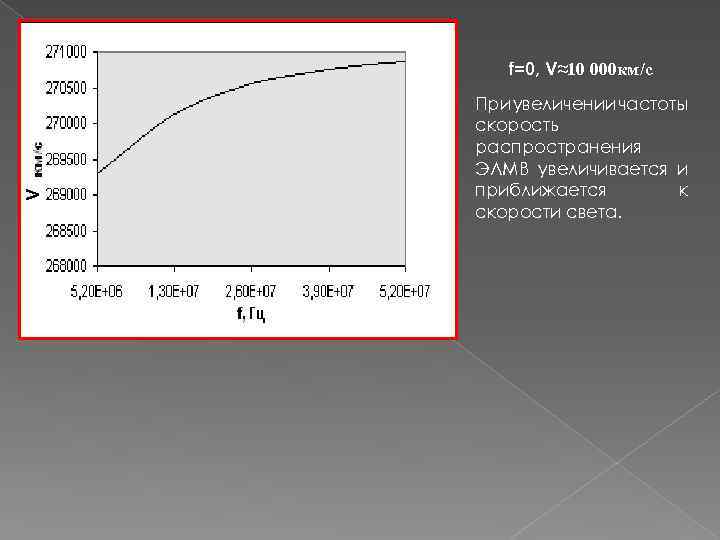 271000
270500
270000
269500
269000
268500
268000
V км/с
5,20E+06 1,30E+07 2,60E+07 3,90E+07 5,20E+07
f, Гц

f=0, V≈10 000км/с

Приувеличениичастоты скорость распространения ЭЛМВ увеличивается и приближается к скорости света.